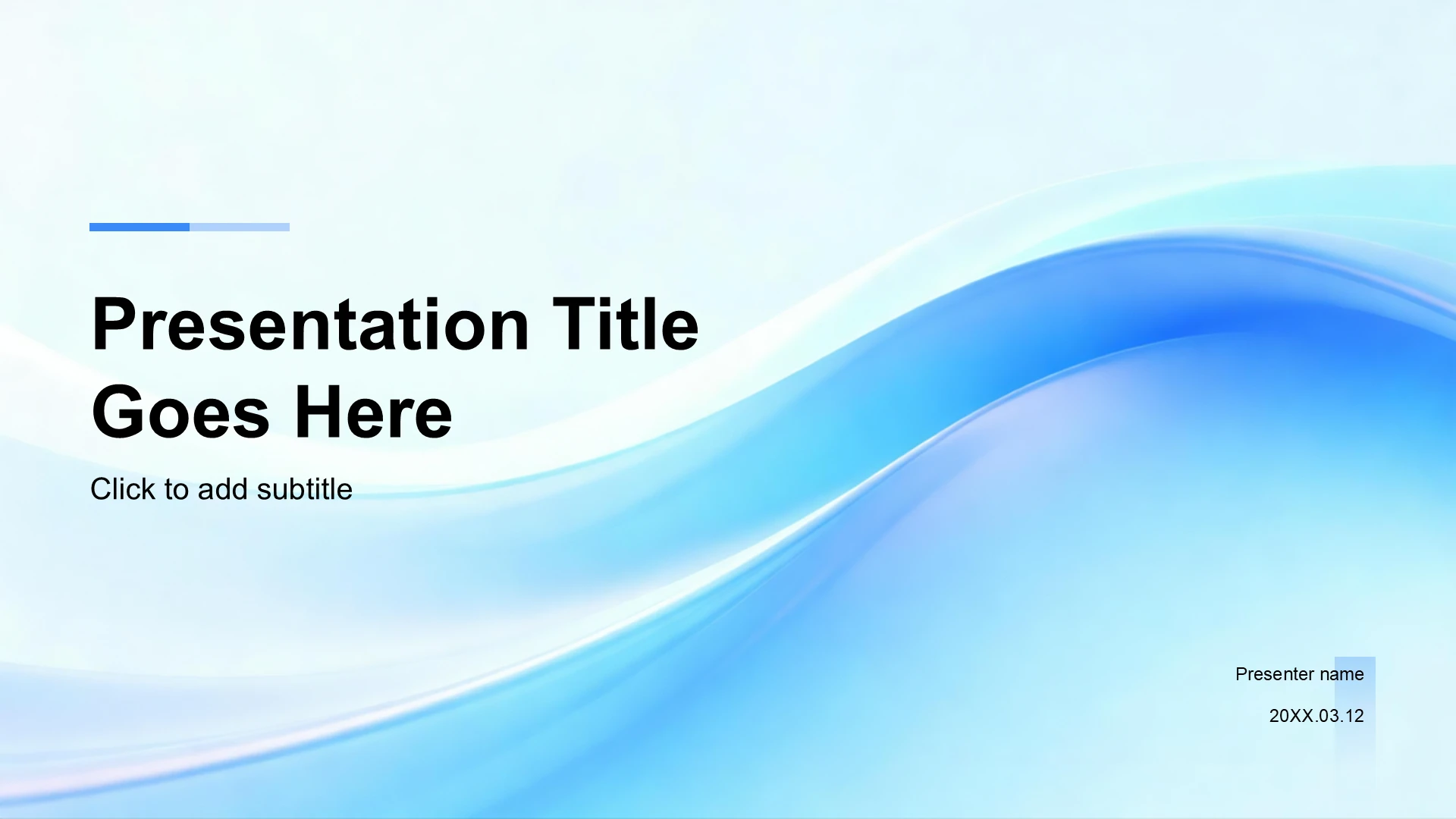 Presentation Title
Goes Here

Click to add subtitle

Presenter name

20XX.03.12